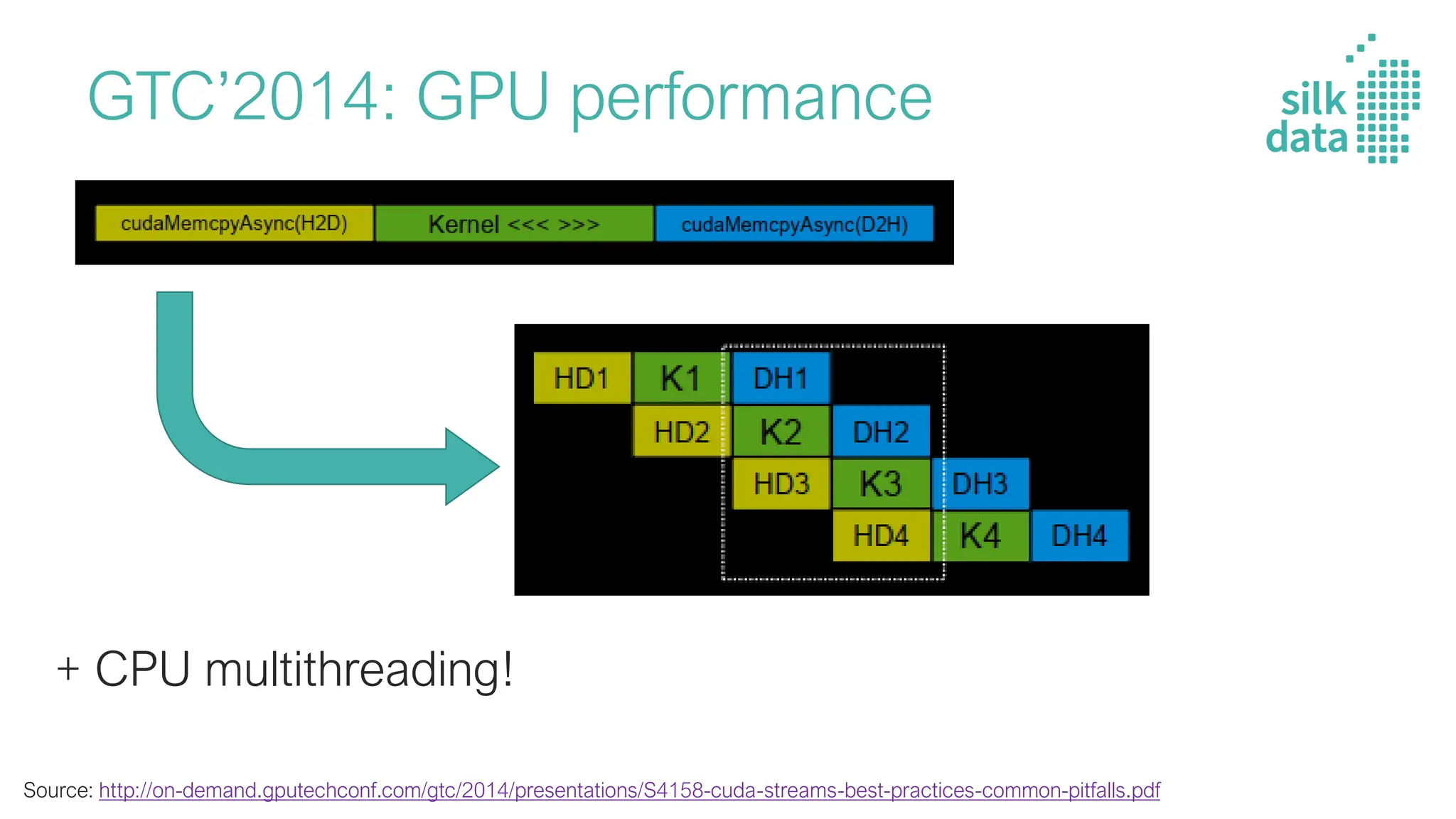 GTC'2014: GPU performance

silk
data

cudaMemcpyAsync(H2D)
Kernel <<< >>>
cudaMemcpyAsync(D2H)

HD1
K1
DH1
HD2
K2
DH2
HD3
K3
DH3
HD4
K4
DH4

+ CPU multithreading!

Source: http://on-demand.gputechconf.com/gtc/2014/presentations/S4158-cuda-streams-best-practices-common-pitfalls.pdf